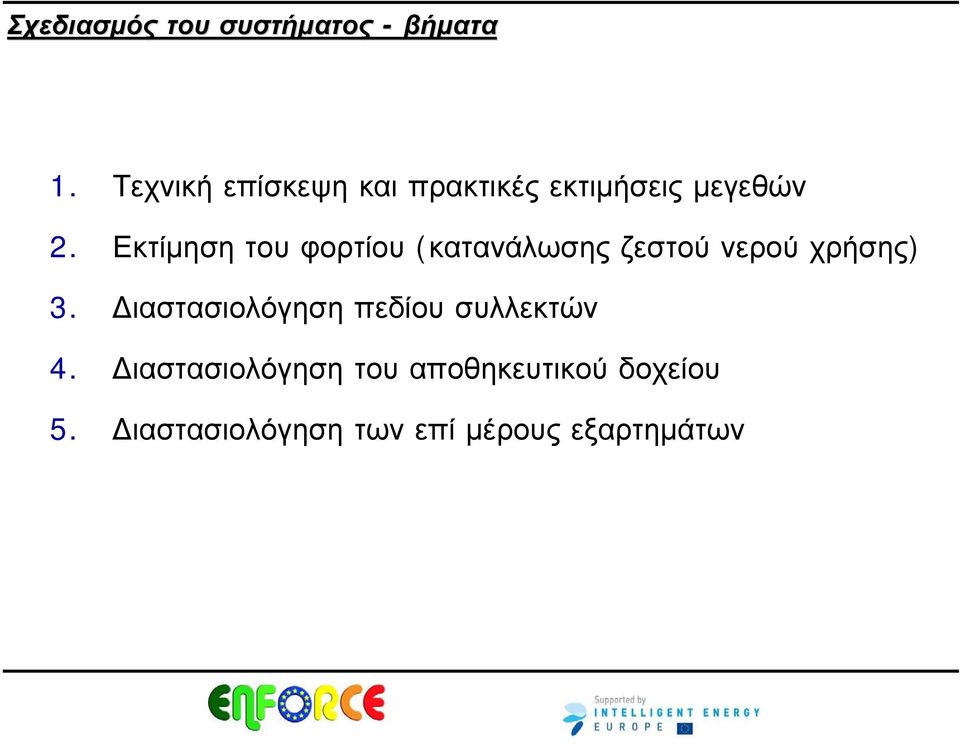 Σχεδιασμός του συστήματος - βήματα

1. Τεχνική επίσκεψη και πρακτικές εκτιμήσεις μεγεθών

2. Εκτίμηση του φορτίου (κατανάλωσης ζεστού νερού χρήσης)

3. Διαστασιολόγηση πεδίου συλλεκτών

4. Διαστασιολόγηση του αποθηκευτικού δοχείου

5. Διαστασιολόγηση των επί μέρους εξαρτημάτων

ENFORCE

Supported by
INTELLIGENT ENERGY
EUROPE